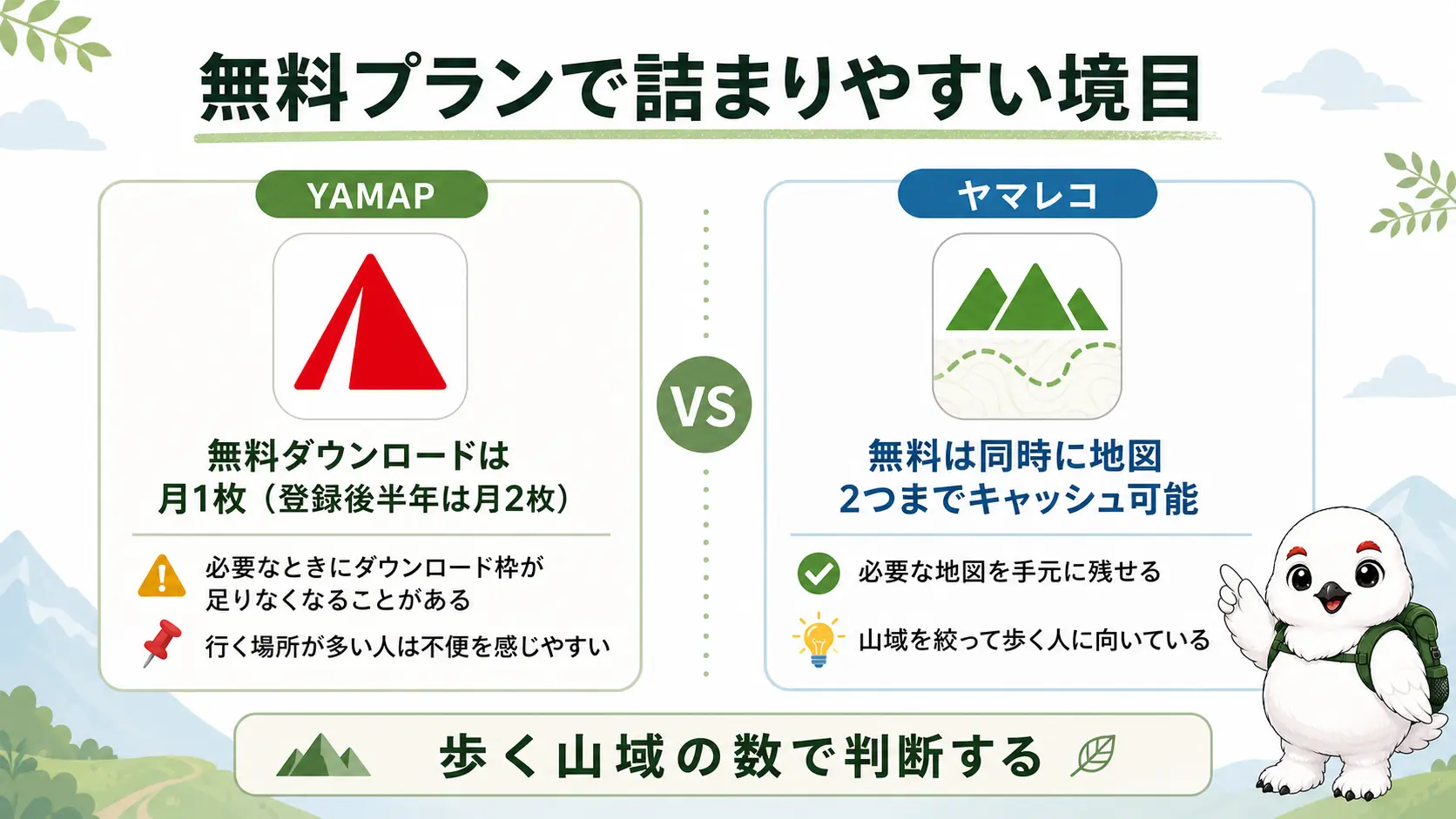 無料プランで詰まりやすい境目

YAMAP

無料ダウンロードは
月1枚（登録後半年は月2枚）

必要なときにダウンロード枠が足りなくなることがある

行く場所が多い人は不便を感じやすい

VS

ヤマレコ

無料は同時に地図
2つまでキャッシュ可能

必要な地図を手元に残せる

山域を絞って歩く人に向いている

歩く山域の数で判断する